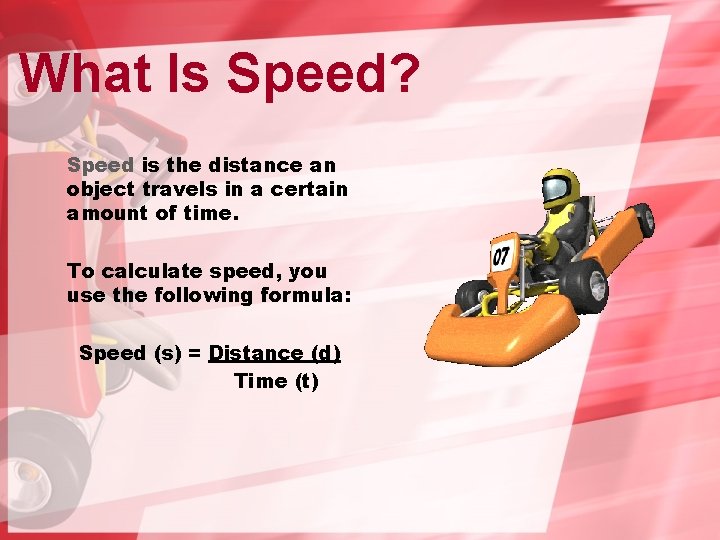 What Is Speed?

Speed is the distance an object travels in a certain amount of time.

To calculate speed, you use the following formula:

Speed (s) = $\frac{\text{Distance (d)}}{\text{Time (t)}}$

07